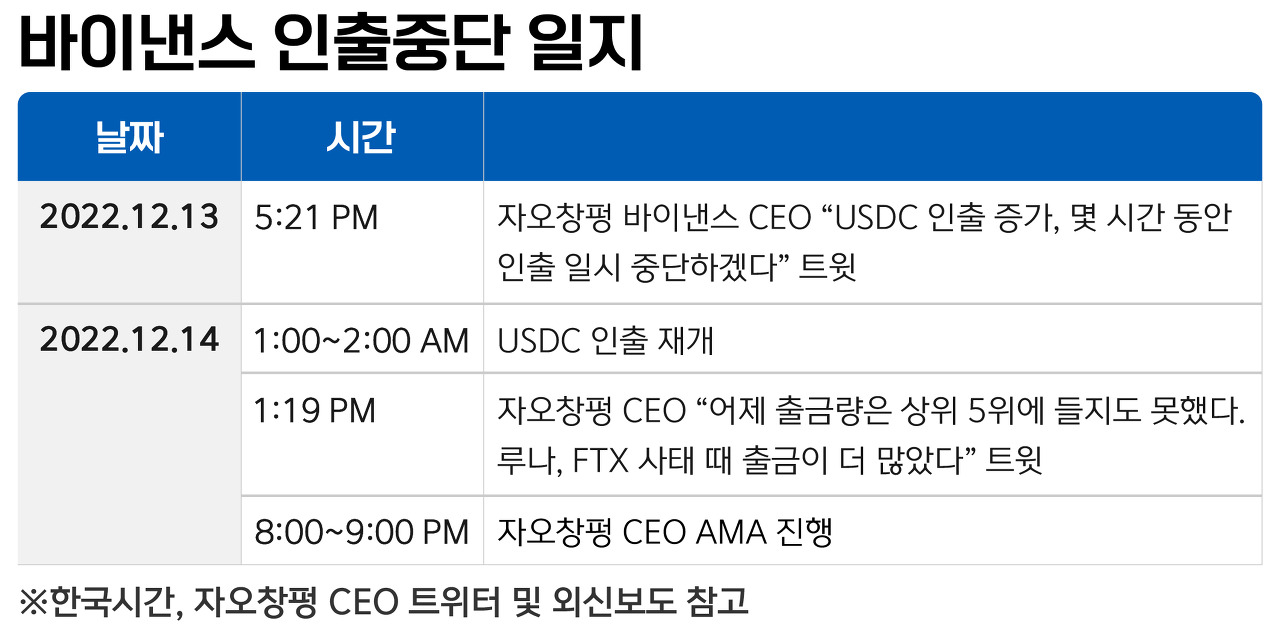 바이낸스 인출중단 일지

| 날짜 | 시간 | |
|---|---|---|
| 2022.12.13 | 5:21 PM | 자오창펑 바이낸스 CEO “USDC 인출 증가, 몇 시간 동안 인출 일시 중단하겠다” 트윗 |
| 2022.12.14 | 1:00~2:00 AM | USDC 인출 재개 |
| | 1:19 PM | 자오창펑 CEO “어제 출금량은 상위 5위에 들지도 못했다. 루나, FTX 사태 때 출금이 더 많았다” 트윗 |
| | 8:00~9:00 PM | 자오창펑 CEO AMA 진행 |

※한국시간, 자오창펑 CEO 트위터 및 외신보도 참고